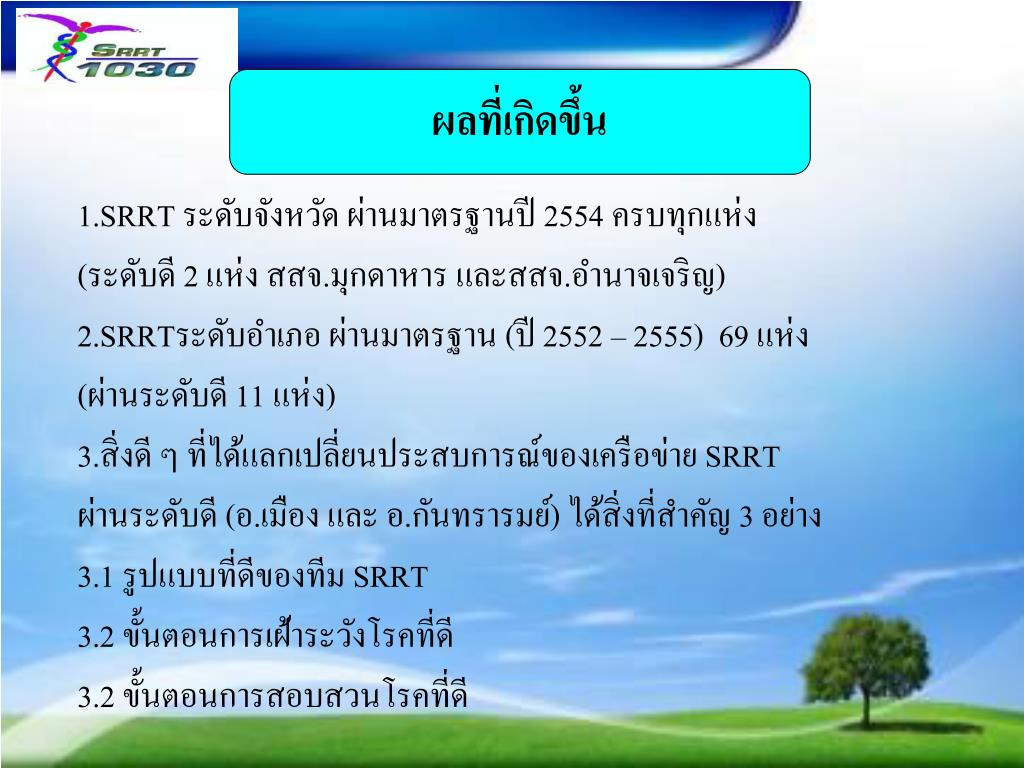 SRRT 1030

ผลที่เกิดขึ้น

1.SRRT ระดับจังหวัด ผ่านมาตรฐานปี 2554 ครบทุกแห่ง (ระดับดี 2 แห่ง สสจ.มุกดาหาร และสสจ.อำนาจเจริญ)

2.SRRTระดับอำเภอ ผ่านมาตรฐาน (ปี 2552 – 2555) 69 แห่ง (ผ่านระดับดี 11 แห่ง)

3.สิ่งดี ๆ ที่ได้แลกเปลี่ยนประสบการณ์ของเครือข่าย SRRT ผ่านระดับดี (อ.เมือง และ อ.กันทรารมย์) ได้สิ่งที่สำคัญ 3 อย่าง

3.1 รูปแบบที่ดีของทีม SRRT

3.2 ขั้นตอนการเฝ้าระวังโรคที่ดี

3.2 ขั้นตอนการสอบสวนโรคที่ดี